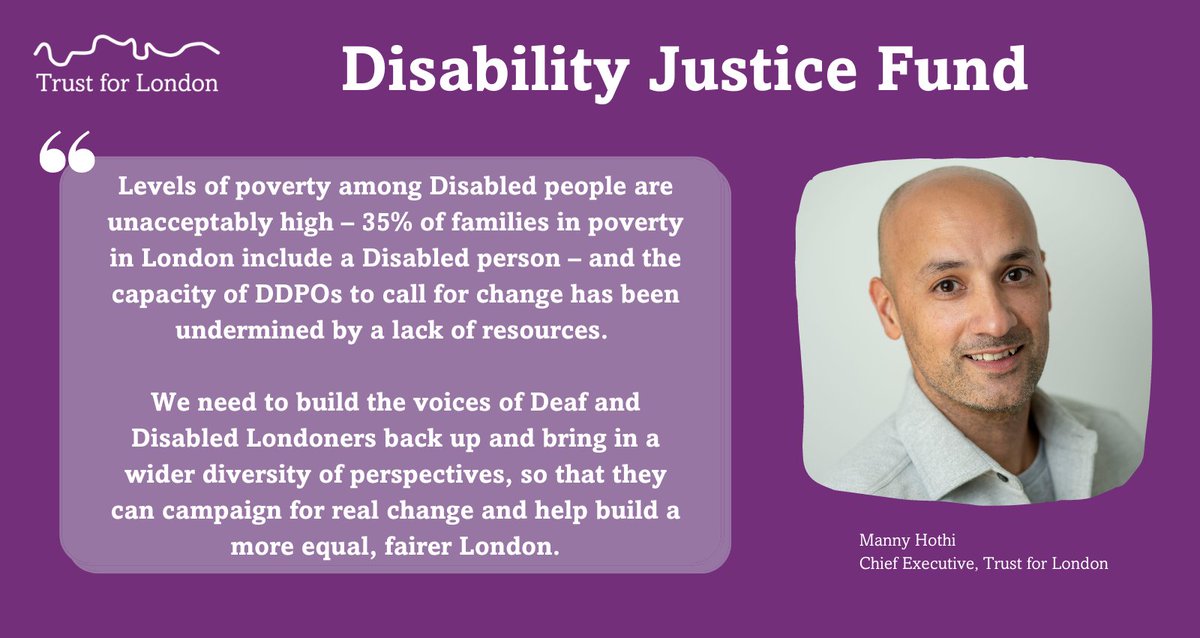 Trust for London

Disability Justice Fund

“

Levels of poverty among Disabled people are unacceptably high – 35% of families in poverty in London include a Disabled person – and the capacity of DDPOs to call for change has been undermined by a lack of resources.

We need to build the voices of Deaf and Disabled Londoners back up and bring in a wider diversity of perspectives, so that they can campaign for real change and help build a more equal, fairer London.

Manny Hothi
Chief Executive, Trust for London